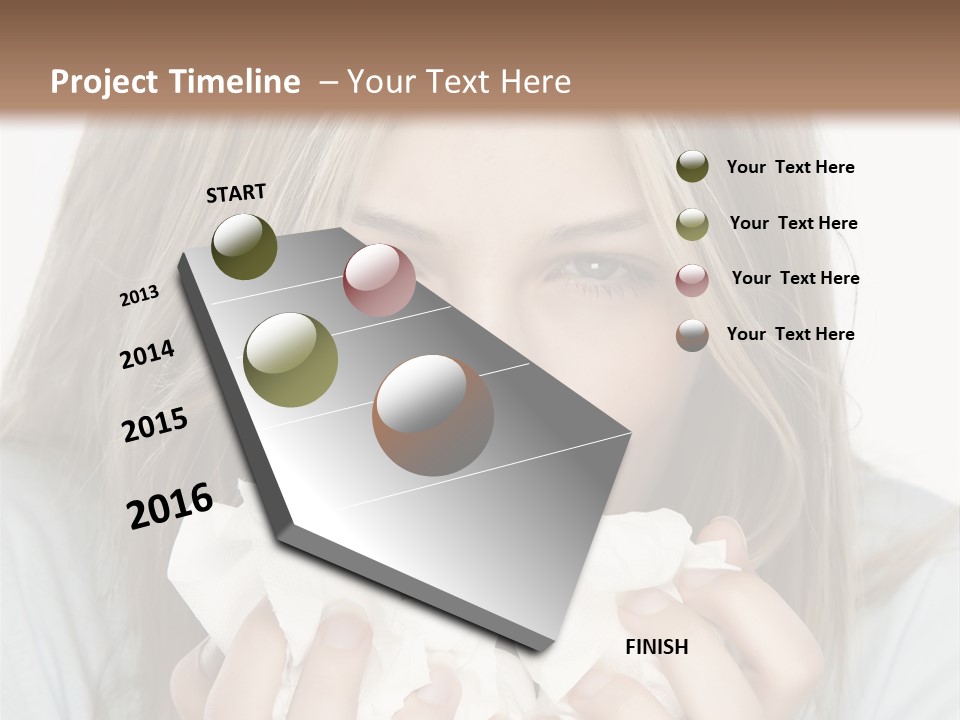 Project Timeline – Your Text Here

START

2013

2014

2015

2016

FINISH

Your Text Here

Your Text Here

Your Text Here

Your Text Here